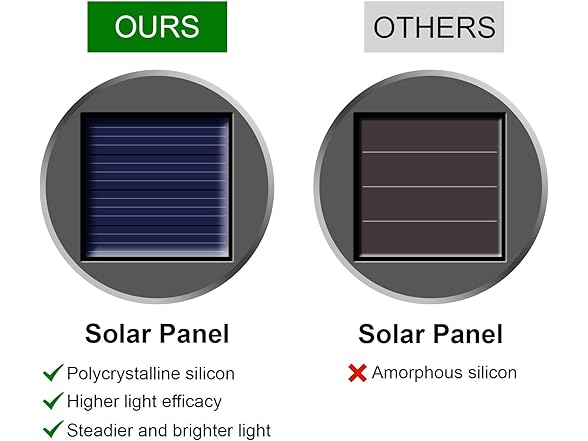 OURS

Solar Panel

✓ Polycrystalline silicon
✓ Higher light efficacy
✓ Steadier and brighter light

OTHERS

Solar Panel

✗ Amorphous silicon